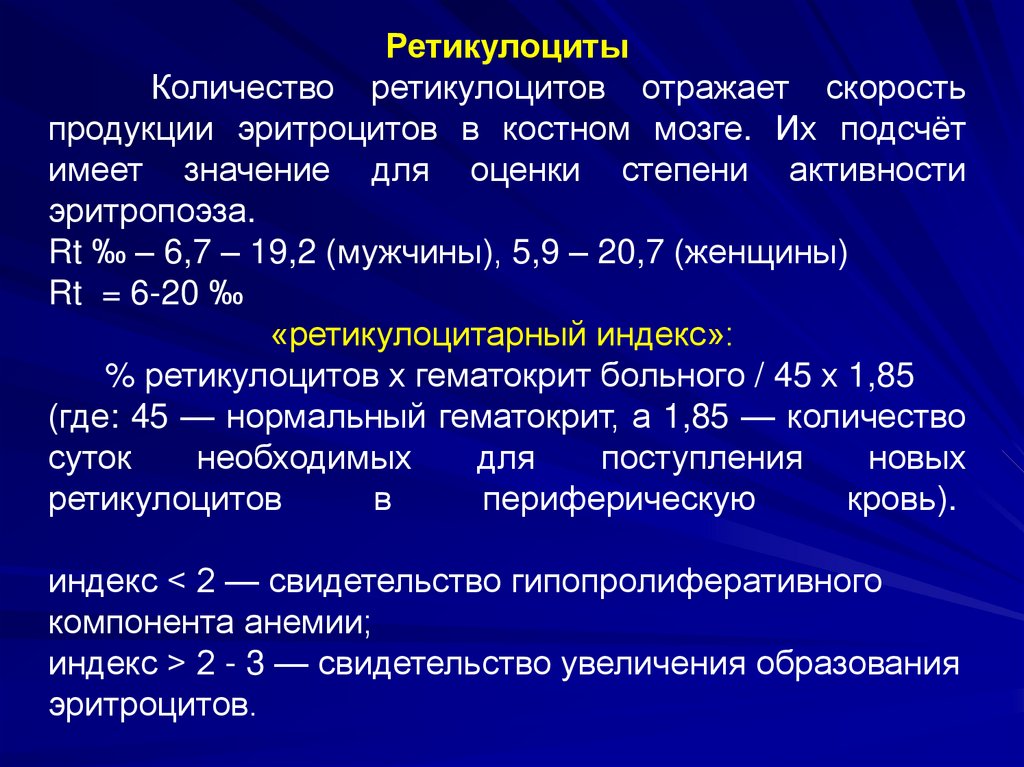 Ретикулоциты

Количество ретикулоцитов отражает скорость продукции эритроцитов в костном мозге. Их подсчёт имеет значение для оценки степени активности эритропоэза.
Rt ‰ – 6,7 – 19,2 (мужчины), 5,9 – 20,7 (женщины)
Rt = 6-20 ‰

«ретикулоцитарный индекс»:
% ретикулоцитов х гематокрит больного / 45 х 1,85
(где: 45 — нормальный гематокрит, а 1,85 — количество суток необходимых для поступления новых ретикулоцитов в периферическую кровь).

индекс < 2 — свидетельство гипопролиферативного компонента анемии;
индекс > 2 - 3 — свидетельство увеличения образования эритроцитов.